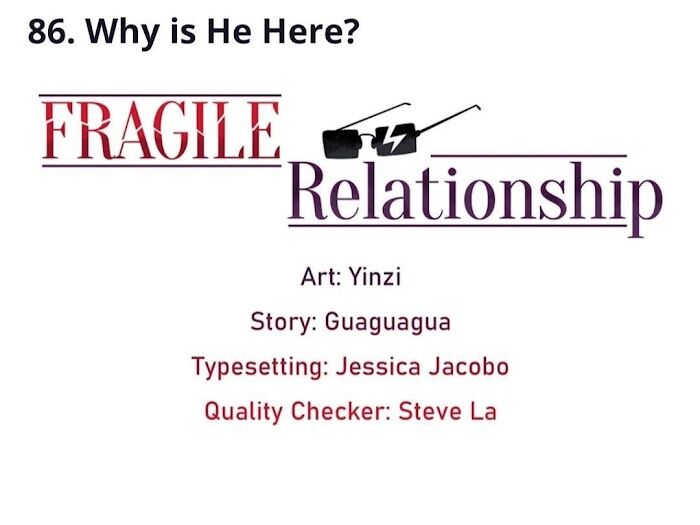 86. Why is He Here?

FRAGILE Relationship

Art: Yinzi

Story: Guaguagua

Typesetting: Jessica Jacobo

Quality Checker: Steve La